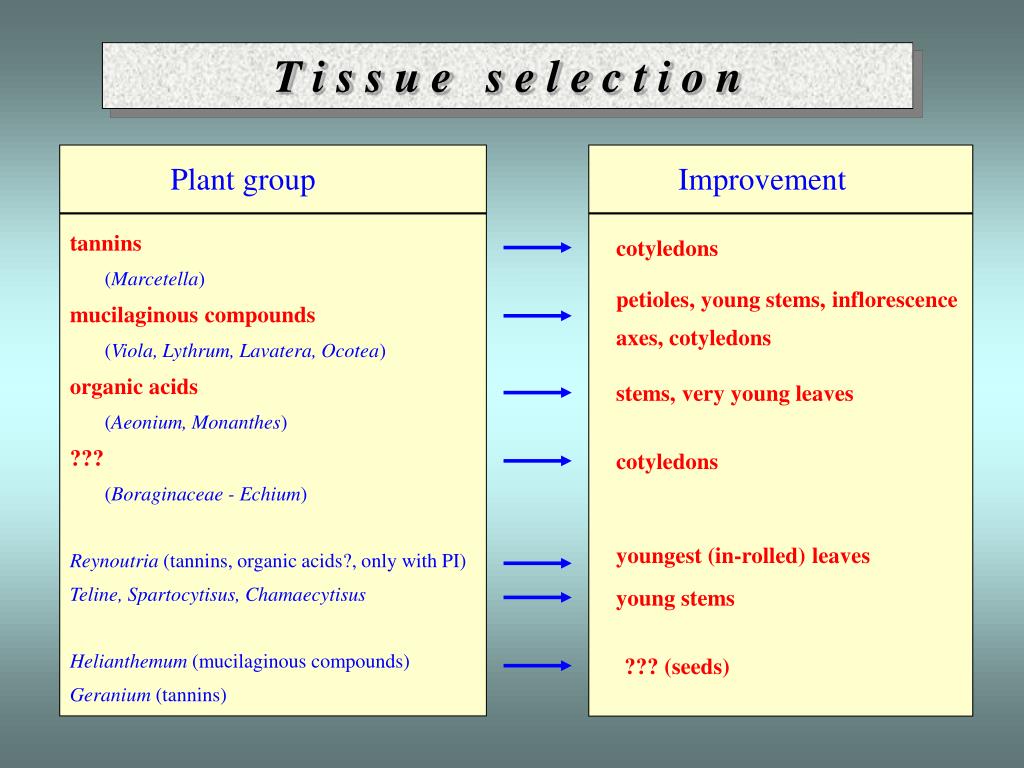 Tissue selection

Plant group

tannins
(Marcetella)
mucilaginous compounds
(Viola, Lythrum, Lavatera, Ocotea)
organic acids
(Aeonium, Monanthes)
???
(Boraginaceae - Echium)

Reynoutria (tannins, organic acids?, only with PI)
Teline, Spartocytisus, Chamaecytisus

Helianthemum (mucilaginous compounds)
Geranium (tannins)

Improvement

cotyledons
petioles, young stems, inflorescence axes, cotyledons
stems, very young leaves
cotyledons

youngest (in-rolled) leaves
young stems

??? (seeds)